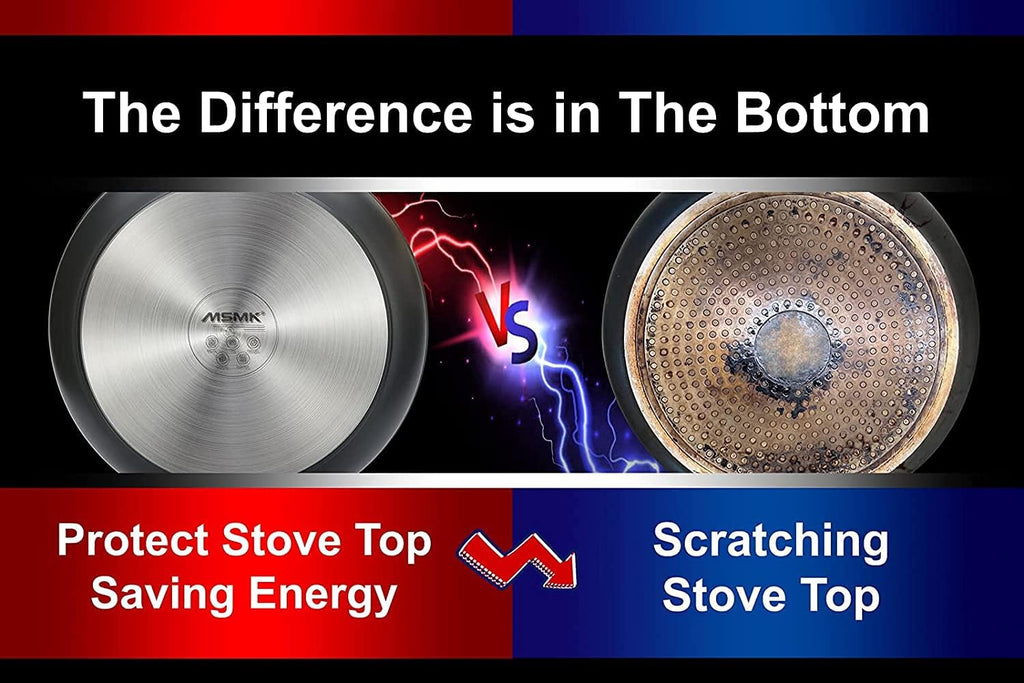 The Difference is in The Bottom

MSMK

VS

Protect Stove Top
Saving Energy

Scratching
Stove Top